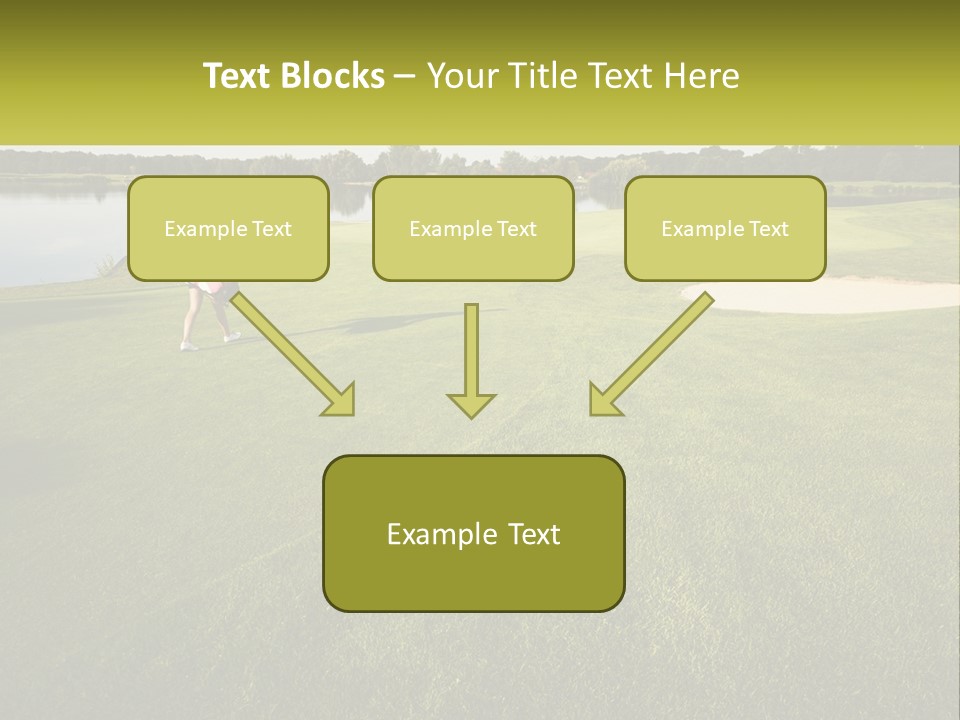 Text Blocks – Your Title Text Here

Example Text

Example Text

Example Text

Example Text